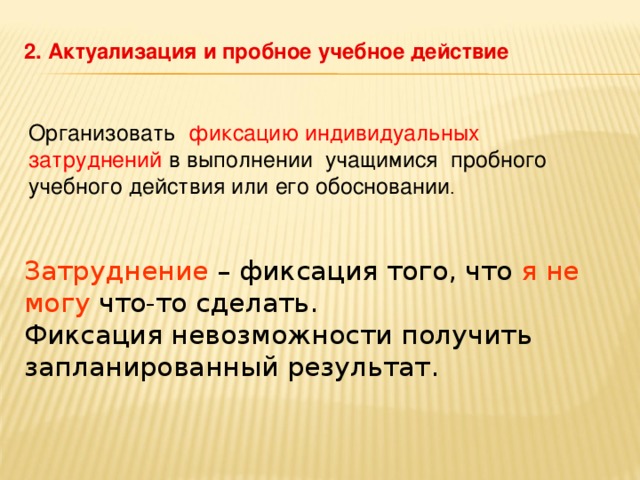 2. Актуализация и пробное учебное действие

Организовать фиксацию индивидуальных затруднений в выполнении учащимися пробного учебного действия или его обосновании.

Затруднение – фиксация того, что я не могу что-то сделать.
Фиксация невозможности получить запланированный результат.